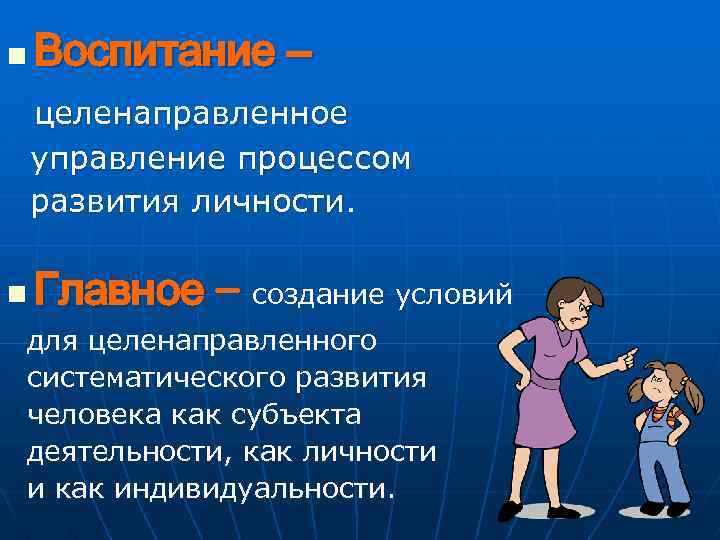 Воспитание – целенаправленное управление процессом развития личности.

Главное – создание условий для целенаправленного систематического развития человека как субъекта деятельности, как личности и как индивидуальности.